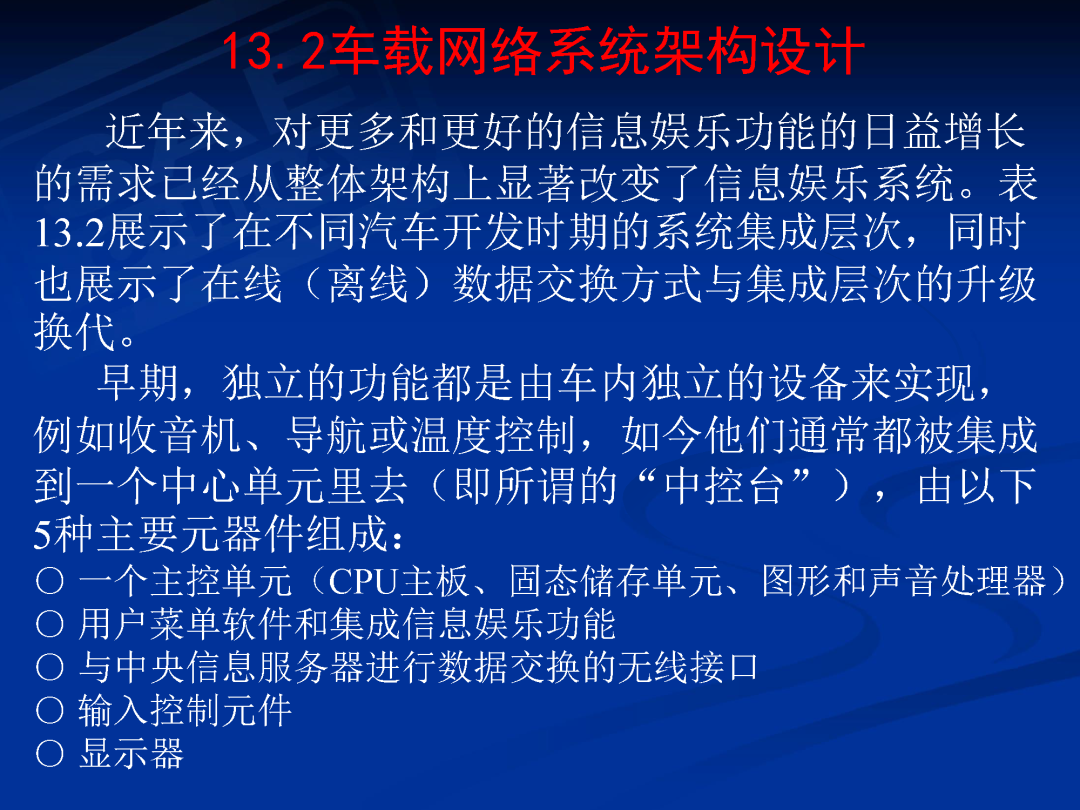 13.2车载网络系统架构设计

近年来，对更多和更好的信息娱乐功能的日益增长的需求已经从整体架构上显著改变了信息娱乐系统。表13.2展示了在不同汽车开发时期的系统集成层次，同时也展示了在线（离线）数据交换方式与集成层次的升级换代。

早期，独立的功能都是由车内独立的设备来实现，例如收音机、导航或温度控制，如今他们通常都被集成到一个中心单元里去（即所谓的“中控台”），由以下5种主要元器件组成：

○ 一个主控单元（CPU主板、固态储存单元、图形和声音处理器）
○ 用户菜单软件和集成信息娱乐功能
○ 与中央信息服务器进行数据交换的无线接口
○ 输入控制元件
○ 显示器